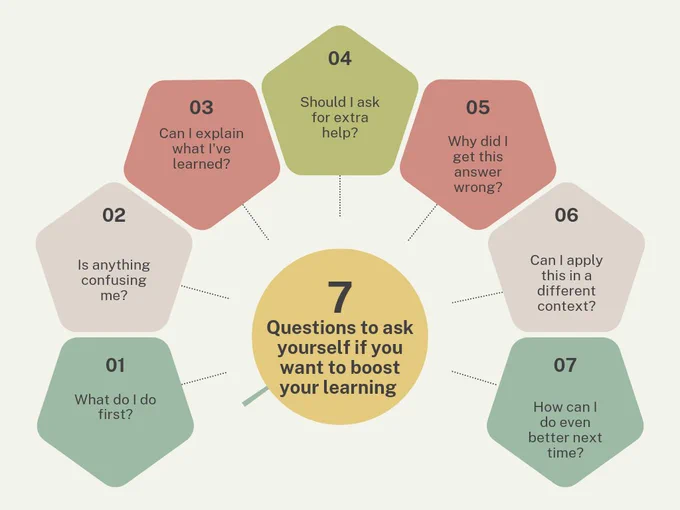 7
Questions to ask yourself if you want to boost your learning

01
What do I do first?

02
Is anything confusing me?

03
Can I explain what I've learned?

04
Should I ask for extra help?

05
Why did I get this answer wrong?

06
Can I apply this in a different context?

07
How can I do even better next time?